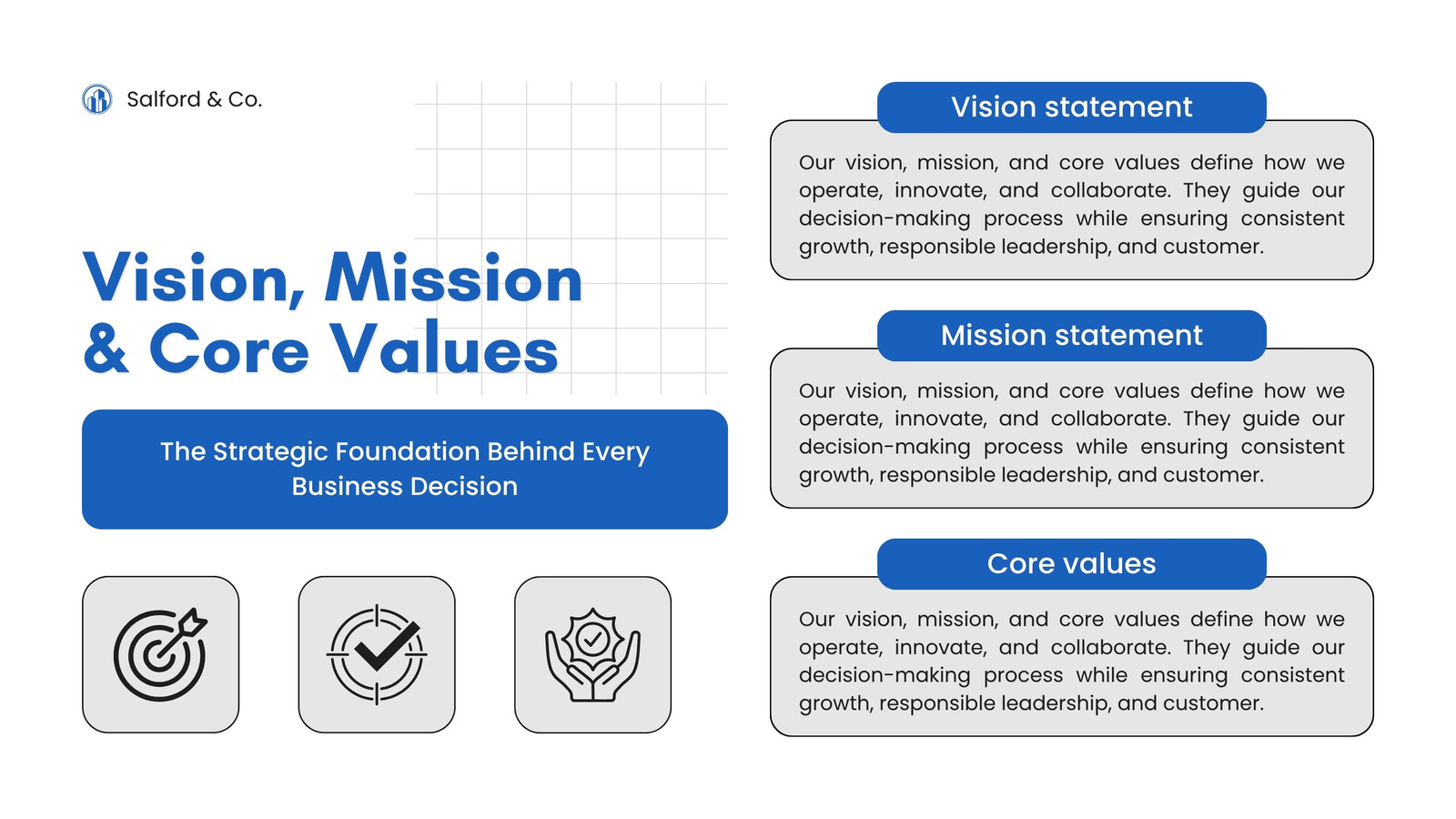 Salford & Co.

Vision, Mission & Core Values

The Strategic Foundation Behind Every Business Decision

Vision statement

Our vision, mission, and core values define how we operate, innovate, and collaborate. They guide our decision-making process while ensuring consistent growth, responsible leadership, and customer.

Mission statement

Our vision, mission, and core values define how we operate, innovate, and collaborate. They guide our decision-making process while ensuring consistent growth, responsible leadership, and customer.

Core values

Our vision, mission, and core values define how we operate, innovate, and collaborate. They guide our decision-making process while ensuring consistent growth, responsible leadership, and customer.